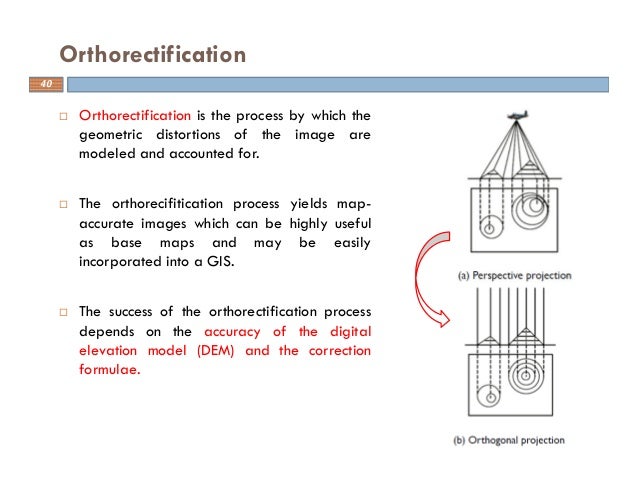 Orthorectification

40

□ Orthorectification is the process by which the geometric distortions of the image are modeled and accounted for.

□ The orthorecifitication process yields map-accurate images which can be highly useful as base maps and may be easily incorporated into a GIS.

□ The success of the orthorectification process depends on the accuracy of the digital elevation model (DEM) and the correction formulae.

(a) Perspective projection

(b) Orthogonal projection